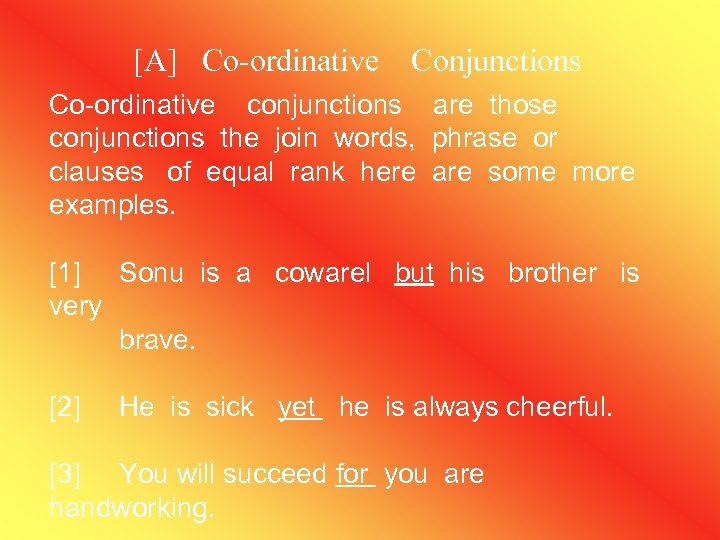 [A] Co-ordinative Conjunctions

Co-ordinative conjunctions are those conjunctions the join words, phrase or clauses of equal rank here are some more examples.

[1] Sonu is a cowarel but his brother is very brave.

[2] He is sick yet he is always cheerful.

[3] You will succeed for you are handworking.